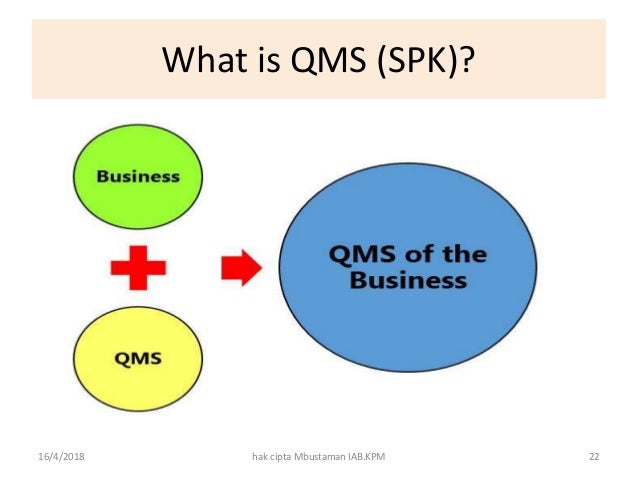 What is QMS (SPK)?

Business

QMS

QMS of the Business

16/4/2018

hak cipta Mbustaman IAB.KPM

22